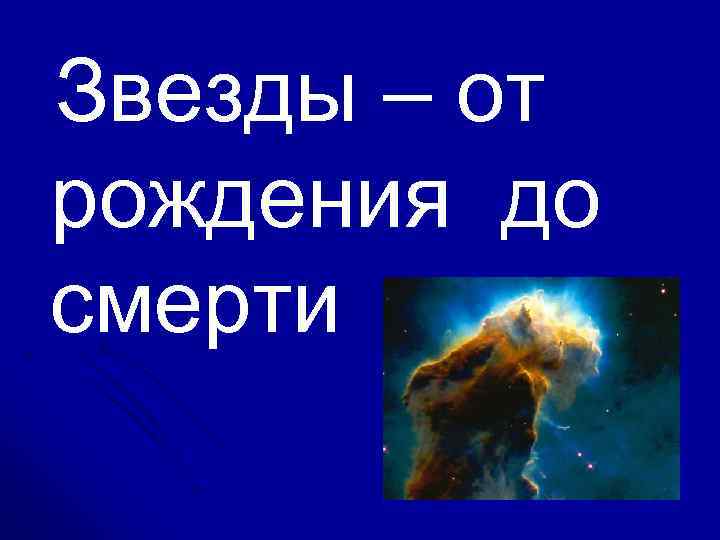 Звезды – от рождения до смерти